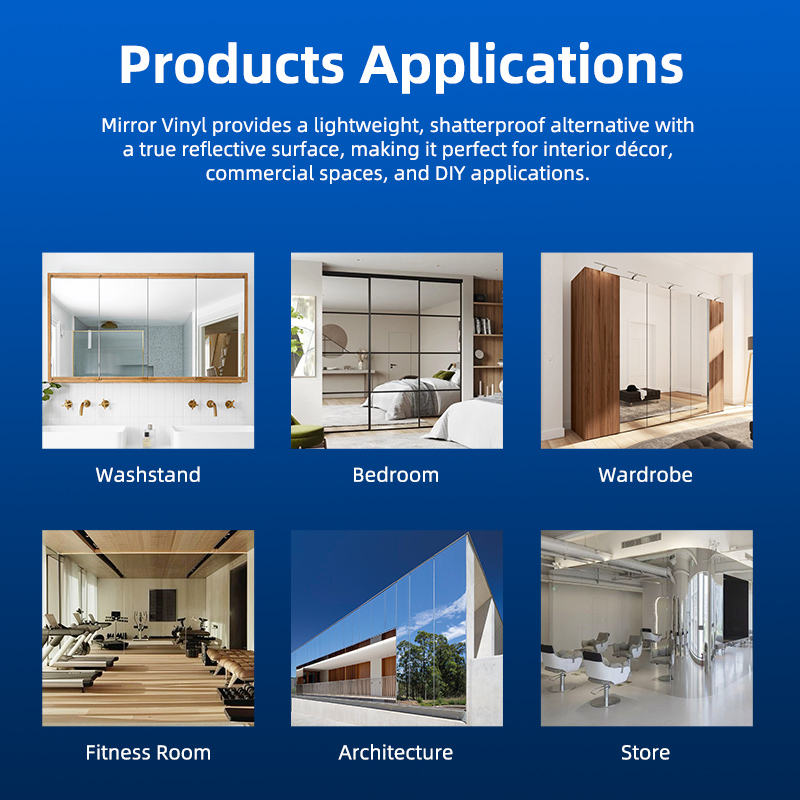 Products Applications

Mirror Vinyl provides a lightweight, shatterproof alternative with a true reflective surface, making it perfect for interior décor, commercial spaces, and DIY applications.

Washstand

Bedroom

Wardrobe

Fitness Room

Architecture

Store